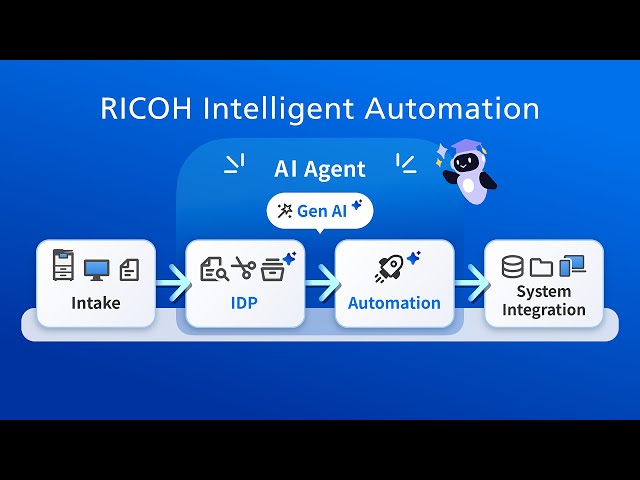 RICOH Intelligent Automation

AI Agent

Gen AI

Intake

IDP

Automation

System Integration